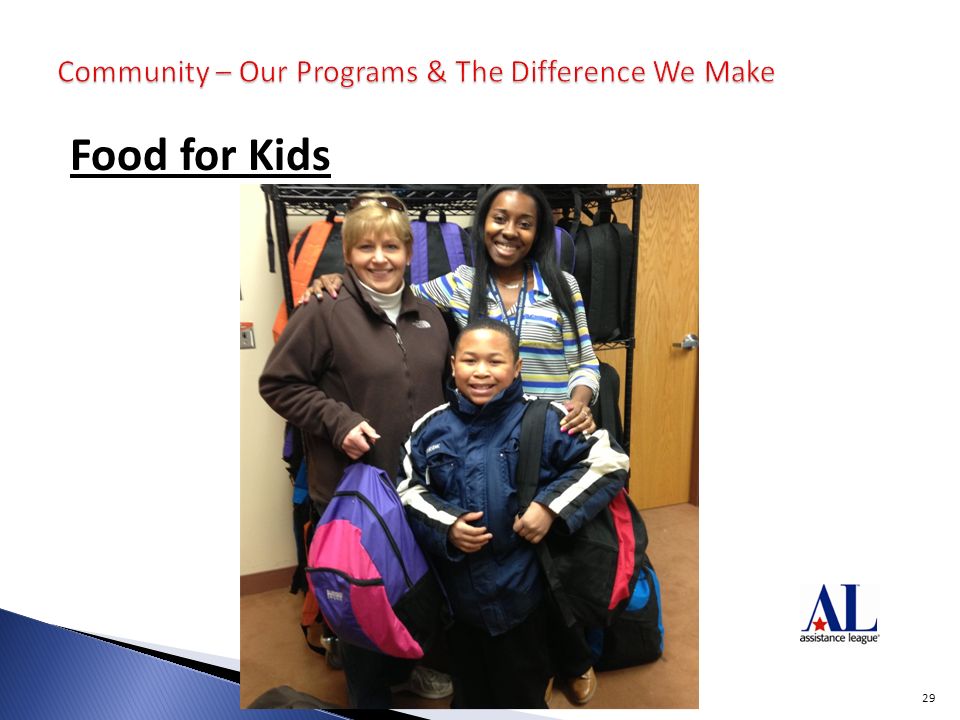 Community – Our Programs & The Difference We Make

Food for Kids

AL
assistance league

29